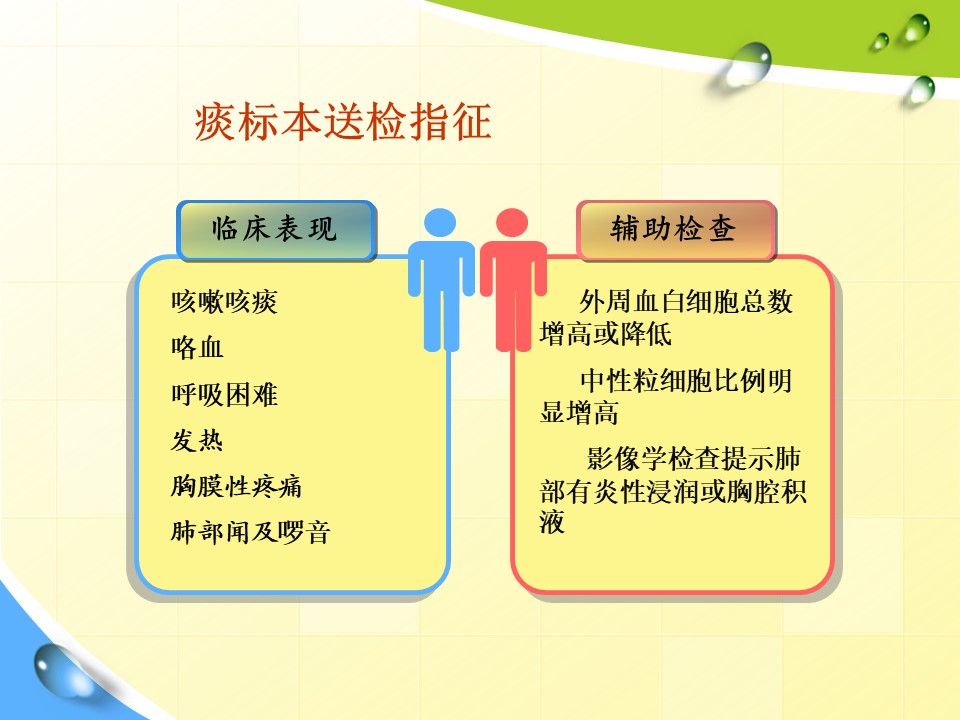 痰标本送检指征

临床表现

咳嗽咳痰

咯血

呼吸困难

发热

胸膜性疼痛

肺部闻及啰音

辅助检查

外周血白细胞总数增高或降低

中性粒细胞比例明显增高

影像学检查提示肺部有炎性浸润或胸腔积液